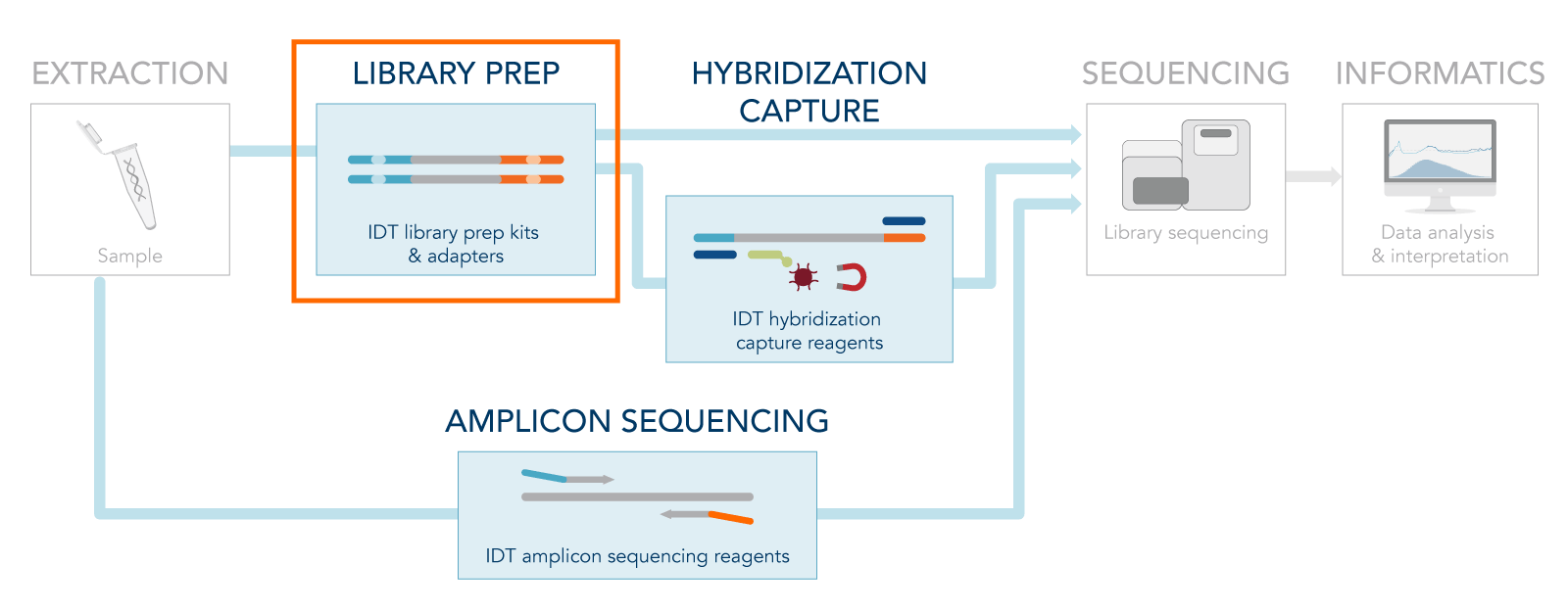 EXTRACTION

Sample

LIBRARY PREP

IDT library prep kits & adapters

HYBRIDIZATION CAPTURE

IDT hybridization capture reagents

SEQUENCING

Library sequencing

INFORMATICS

Data analysis & interpretation

AMPLICON SEQUENCING

IDT amplicon sequencing reagents